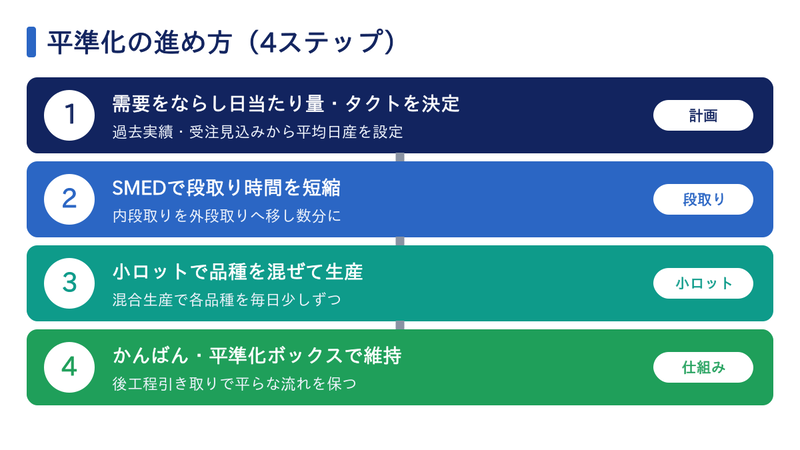 平準化の進め方（4ステップ）

1
需要をならし日当たり量・タクトを決定
過去実績・受注見込みから平均日産を設定
計画

2
SMEDで段取り時間を短縮
内段取りを外段取りへ移し数分に
段取り

3
小ロットで品種を混ぜて生産
混合生産で各品種を毎日少しずつ
小ロット

4
かんばん・平準化ボックスで維持
後工程引き取りで平らな流れを保つ
仕組み